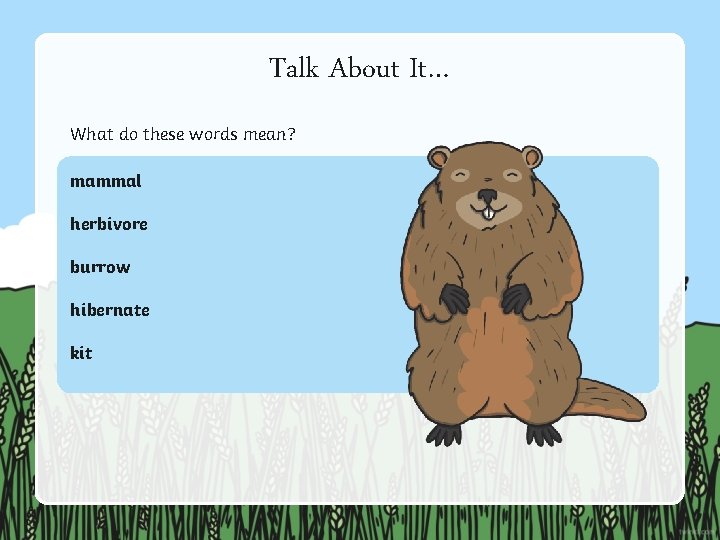 Talk About It...

What do these words mean?

mammal

herbivore

burrow

hibernate

kit